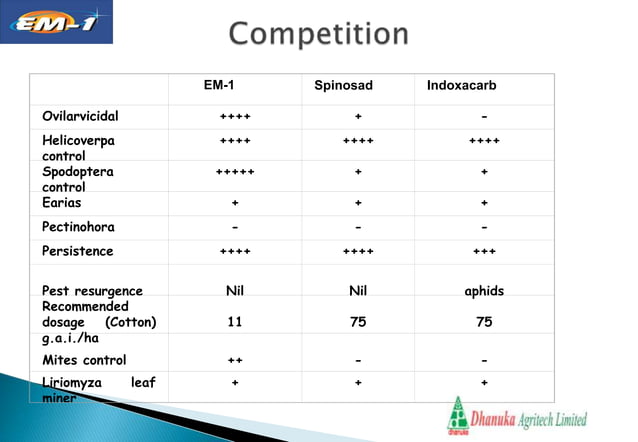 EM-1

Competition

| | EM-1 | Spinosad | Indoxacarb |
|---|---|---|---|
| Ovilarvicidal | ++++ | + | - |
| Helicoverpa control | ++++ | ++++ | ++++ |
| Spodoptera control | +++++ | + | + |
| Earias | + | + | + |
| Pectinohora | - | - | - |
| Persistence | ++++ | ++++ | +++ |
| Pest resurgence | Nil | Nil | aphids |
| Recommended dosage (Cotton) g.a.i./ha | 11 | 75 | 75 |
| Mites control | ++ | - | - |
| Liriomyza leaf miner | + | + | + |

dhanuka Dhanuka Agritech Limited